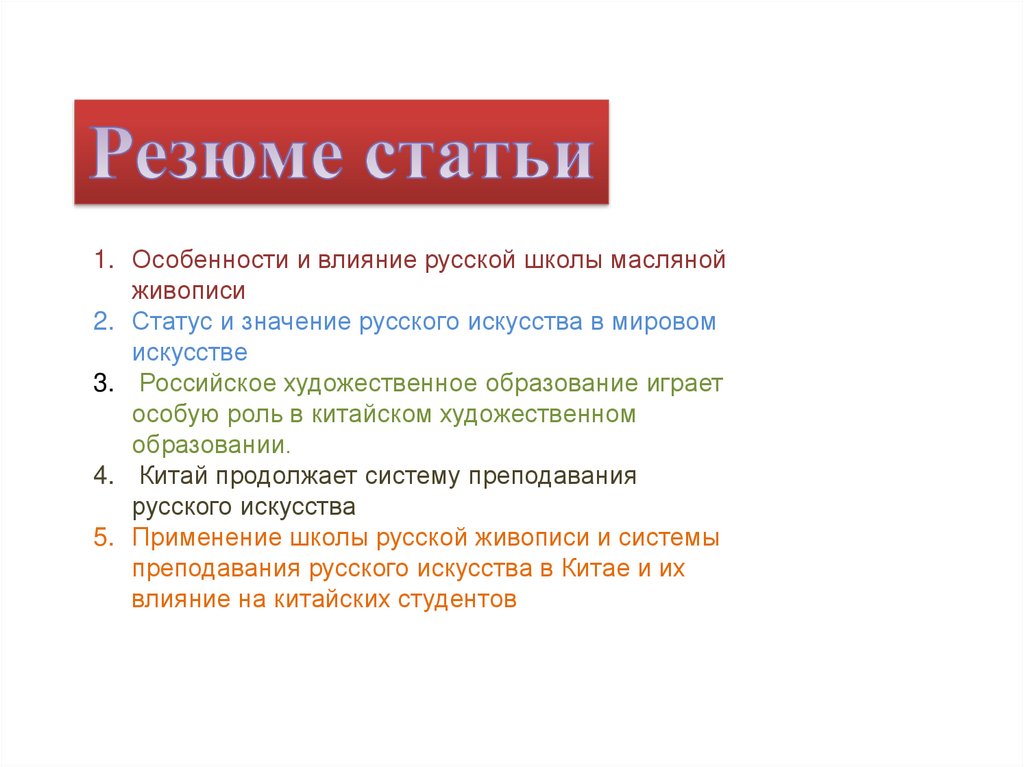 Резюме статьи

1. Особенности и влияние русской школы масляной живописи
2. Статус и значение русского искусства в мировом искусстве
3. Российское художественное образование играет особую роль в китайском художественном образовании.
4. Китай продолжает систему преподавания русского искусства
5. Применение школы русской живописи и системы преподавания русского искусства в Китае и их влияние на китайских студентов